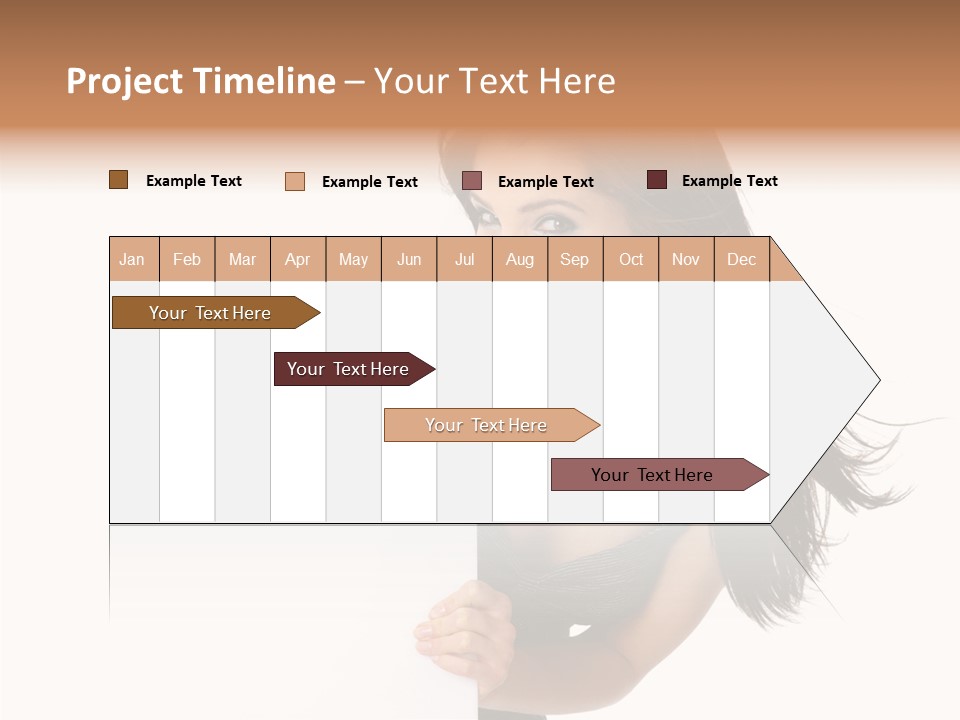 Project Timeline – Your Text Here

Example Text Example Text Example Text Example Text

| Jan | Feb | Mar | Apr | May | Jun | Jul | Aug | Sep | Oct | Nov | Dec |
|---|---|---|---|---|---|---|---|---|---|---|---|

Your Text Here

Your Text Here

Your Text Here

Your Text Here